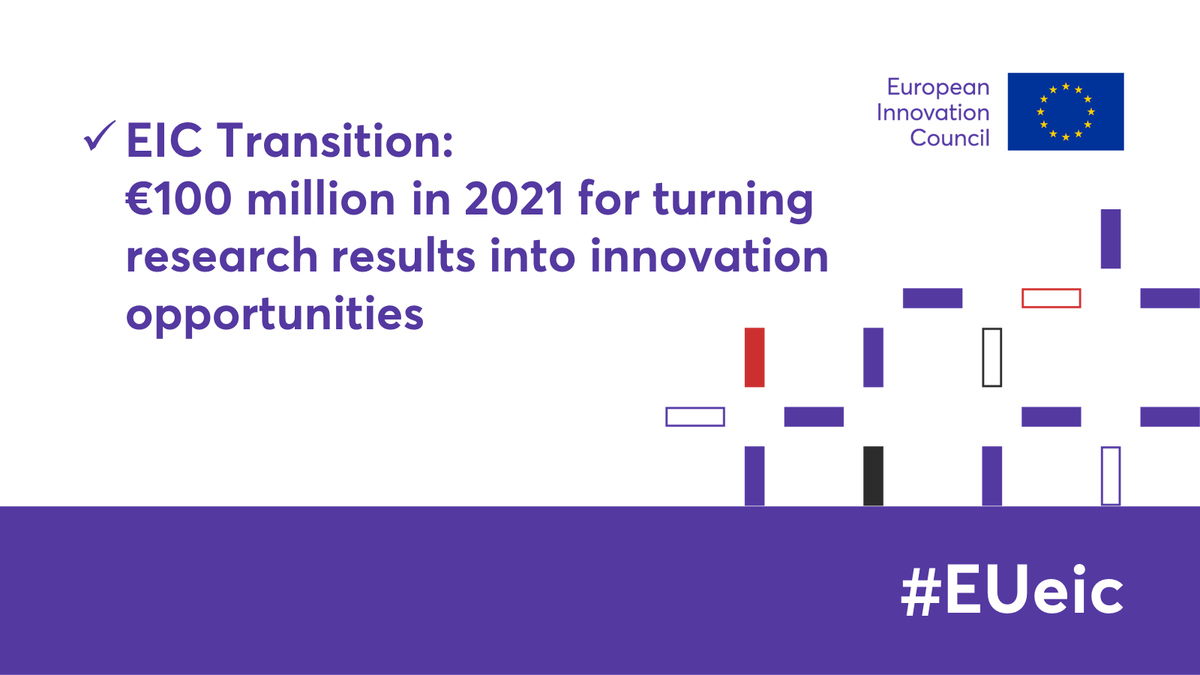 European
Innovation
Council

✓ EIC Transition:
€100 million in 2021 for turning research results into innovation opportunities

#EUeic